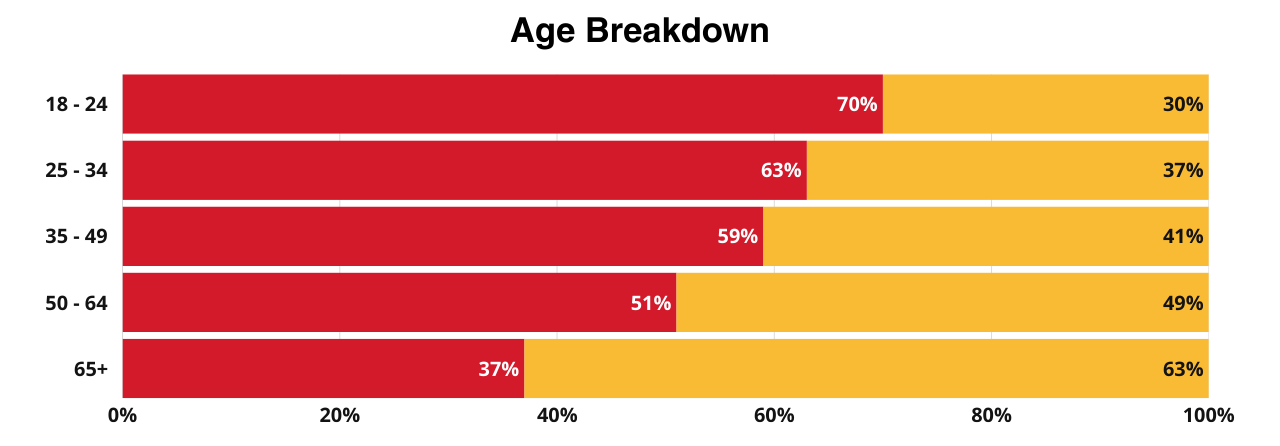 Age Breakdown

18 - 24
70%
30%

25 - 34
63%
37%

35 - 49
59%
41%

50 - 64
51%
49%

65+
37%
63%

0%
20%
40%
60%
80%
100%